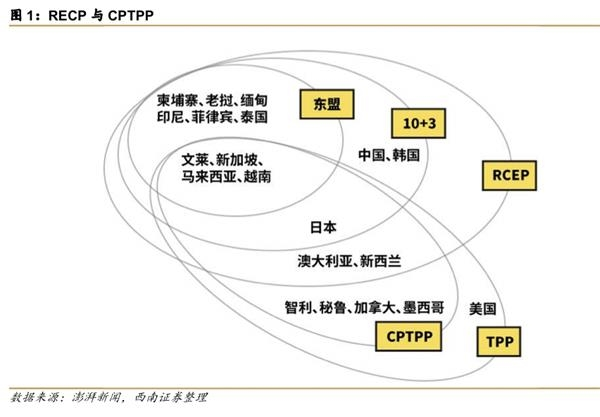 图 1：RECP 与 CPTPP

柬埔寨、老挝、缅甸
印尼、菲律宾、泰国

东盟

10+3

文莱、新加坡、
马来西亚、越南

中国、韩国

RCEP

日本

澳大利亚、新西兰

智利、秘鲁、加拿大、墨西哥

美国

CPTPP

TPP

数据来源：澎湃新闻，西南证券整理